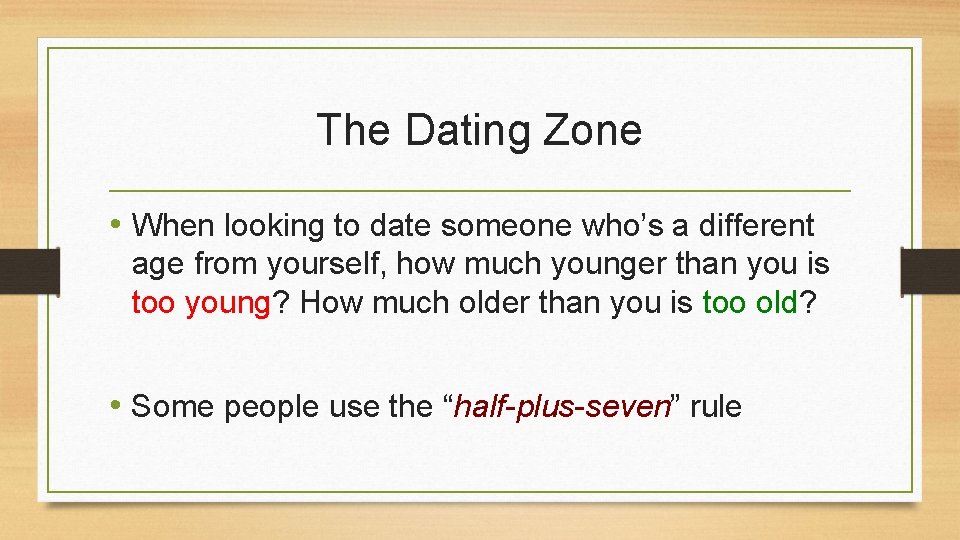 The Dating Zone

• When looking to date someone who's a different age from yourself, how much younger than you is too young? How much older than you is too old?

• Some people use the "half-plus-seven" rule